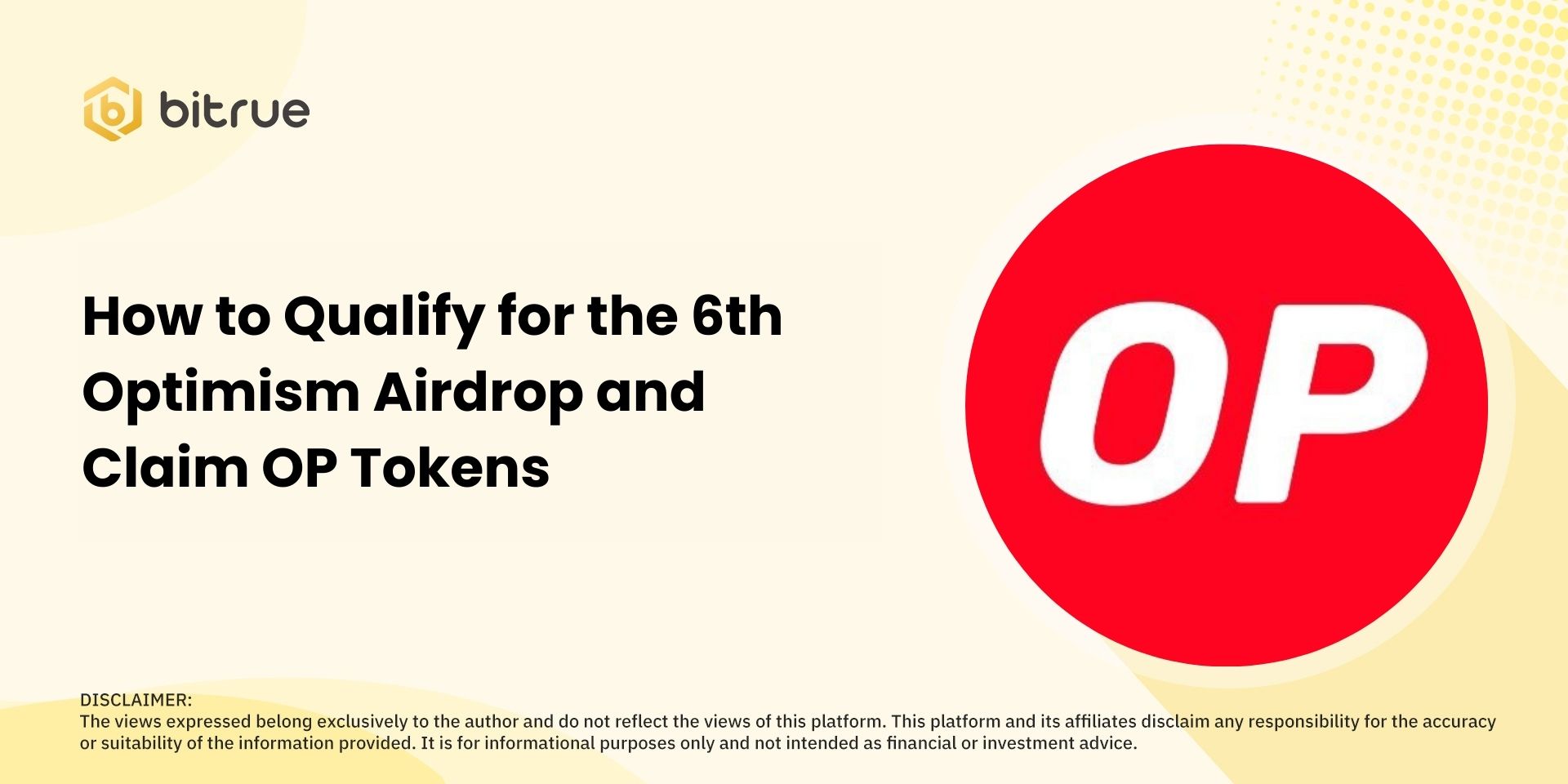 bitrue

How to Qualify for the 6th Optimism Airdrop and Claim OP Tokens

OP

DISCLAIMER:
The views expressed belong exclusively to the author and do not reflect the views of this platform. This platform and its affiliates disclaim any responsibility for the accuracy or suitability of the information provided. It is for informational purposes only and not intended as financial or investment advice.